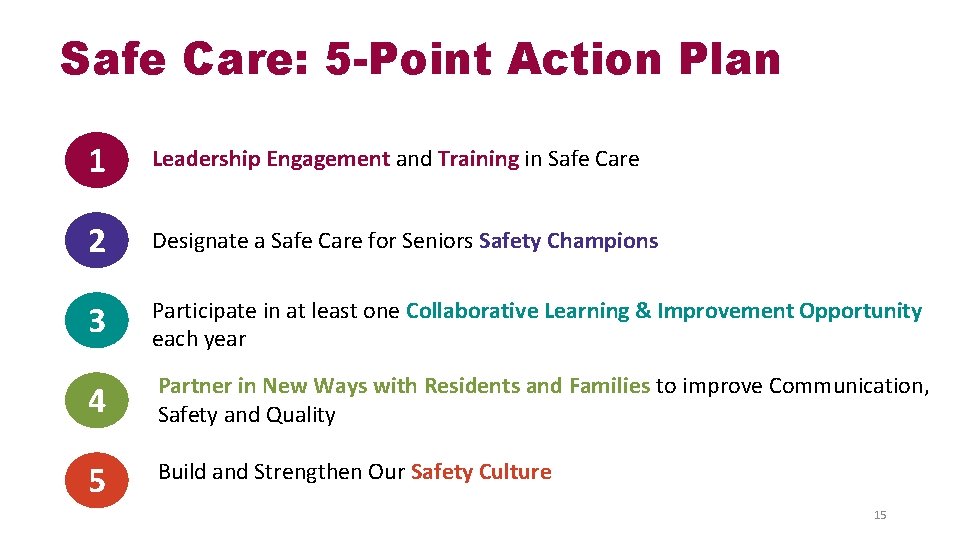 Safe Care: 5-Point Action Plan

1 Leadership Engagement and Training in Safe Care

2 Designate a Safe Care for Seniors Safety Champions

3 Participate in at least one Collaborative Learning & Improvement Opportunity each year

4 Partner in New Ways with Residents and Families to improve Communication, Safety and Quality

5 Build and Strengthen Our Safety Culture

15